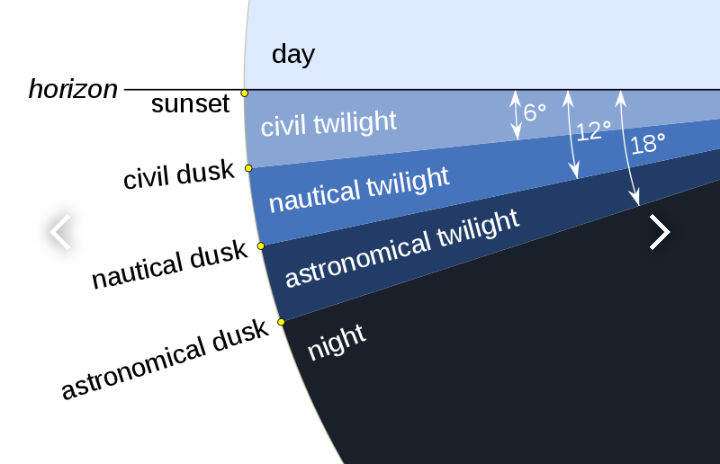 day

horizon

sunset

civil twilight

6°

12°

18°

civil dusk

nautical twilight

nautical dusk

astronomical twilight

astronomical dusk

night